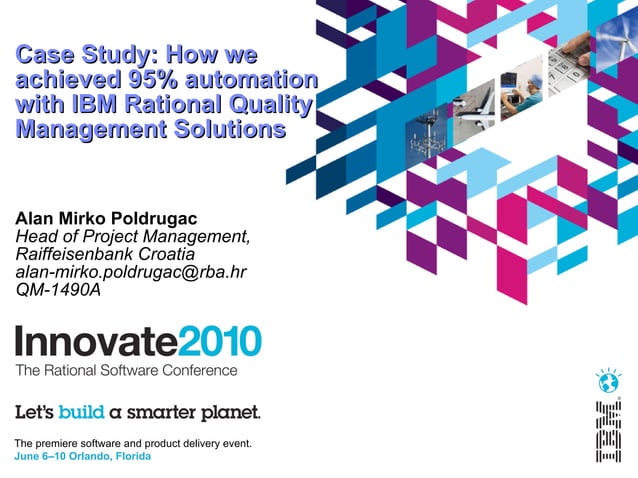 Case Study: How we achieved 95% automation with IBM Rational Quality Management Solutions

Alan Mirko Poldrugac
Head of Project Management, Raiffeisenbank Croatia
alan-mirko.poldrugac@rba.hr
QM-1490A

Innovate2010
The Rational Software Conference

Let's build a smarter planet.

The premiere software and product delivery event.
June 6–10 Orlando, Florida

IBM